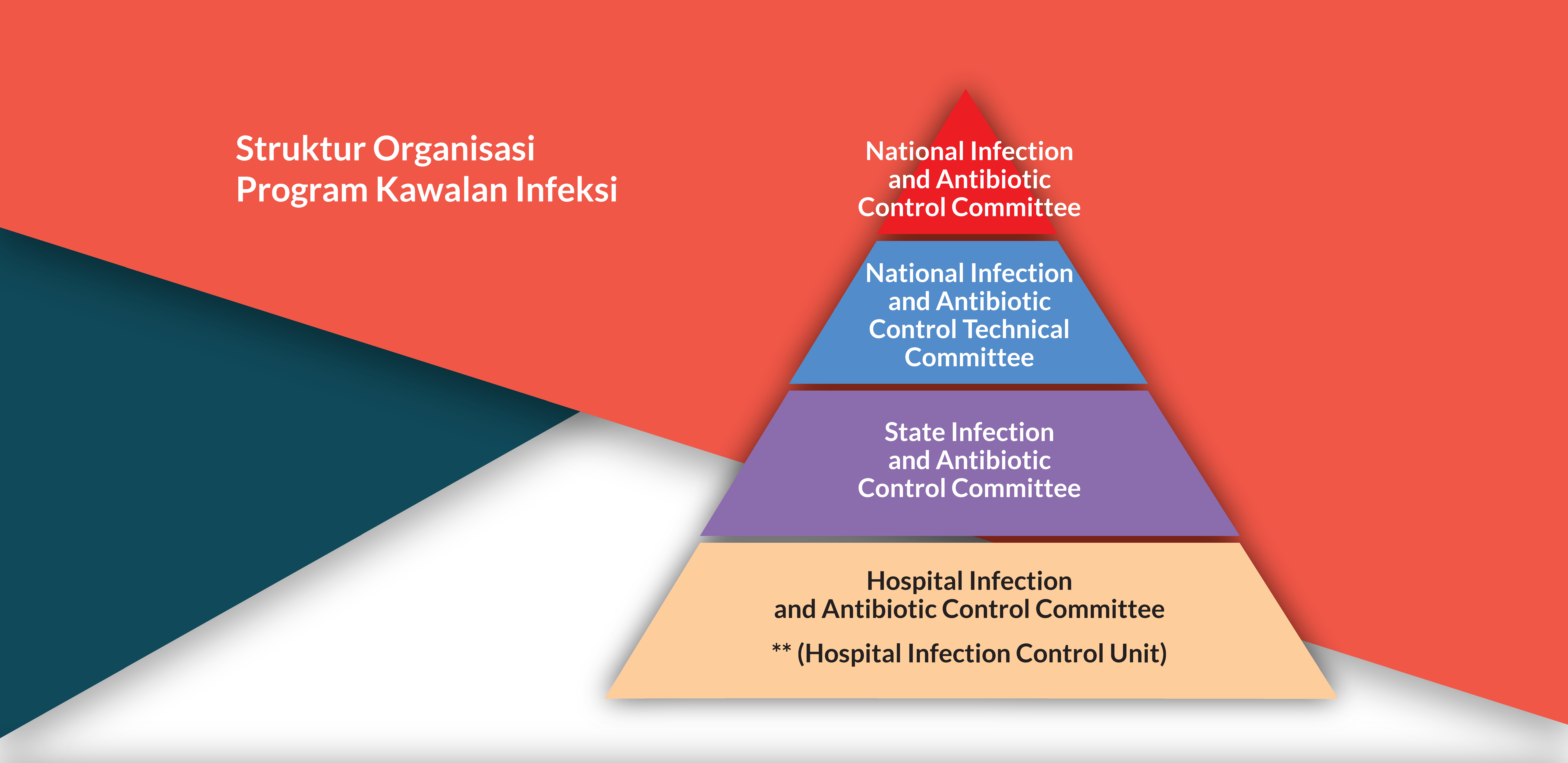 Struktur Organisasi
Program Kawalan Infeksi

National Infection and Antibiotic Control Committee

National Infection and Antibiotic Control Technical Committee

State Infection and Antibiotic Control Committee

Hospital Infection and Antibiotic Control Committee

** (Hospital Infection Control Unit)